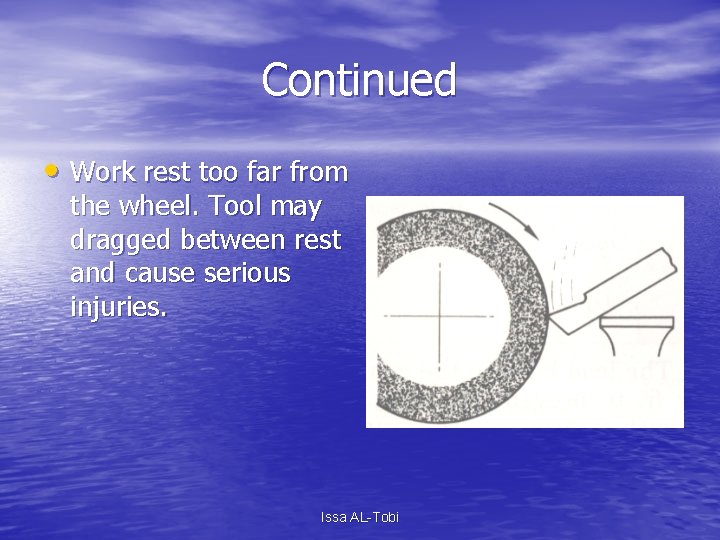 Continued

• Work rest too far from the wheel. Tool may dragged between rest and cause serious injuries.

Issa AL-Tobi